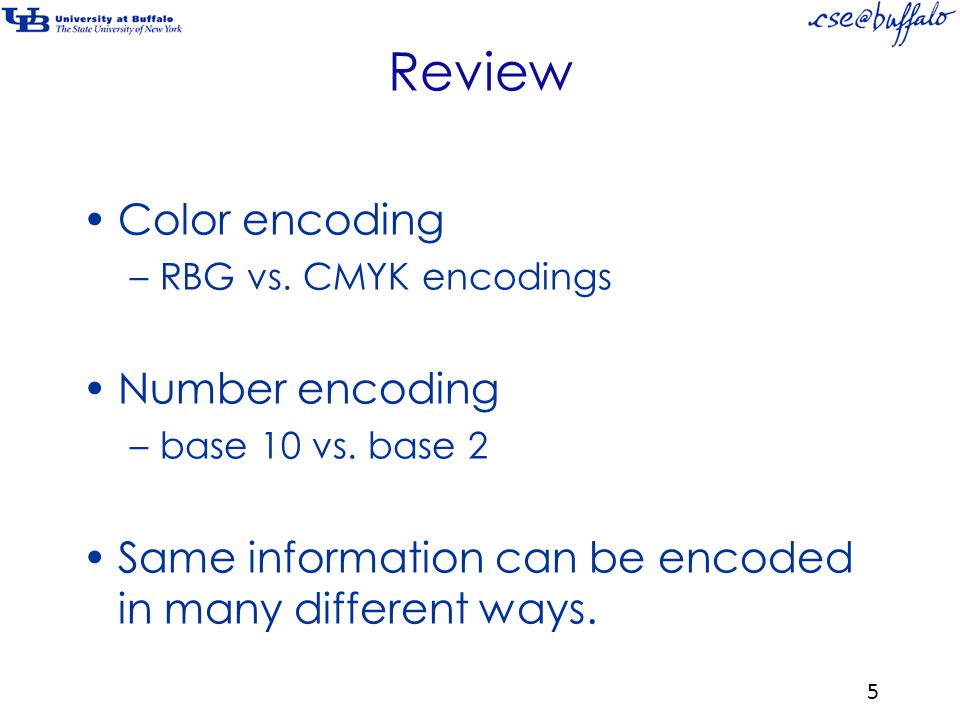 UB University at Buffalo
The State University of New York

cse@buffalo

Review

• Color encoding
– RBG vs. CMYK encodings

• Number encoding
– base 10 vs. base 2

• Same information can be encoded in many different ways.

5